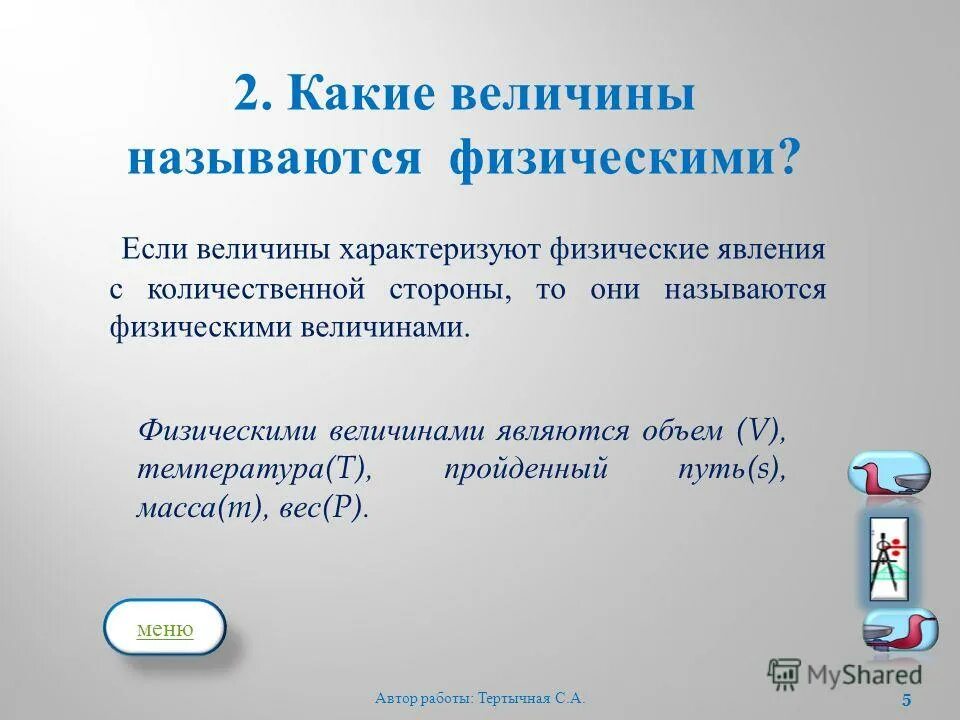 2. Какие величины называются физическими?

Если величины характеризуют физические явления с количественной стороны, то они называются физическими величинами.

Физическими величинами являются объем (V), температура(T), пройденный путь(s), масса(m), вес(P).

меню

MyShared

Автор работы: Тертычная С.А.

5